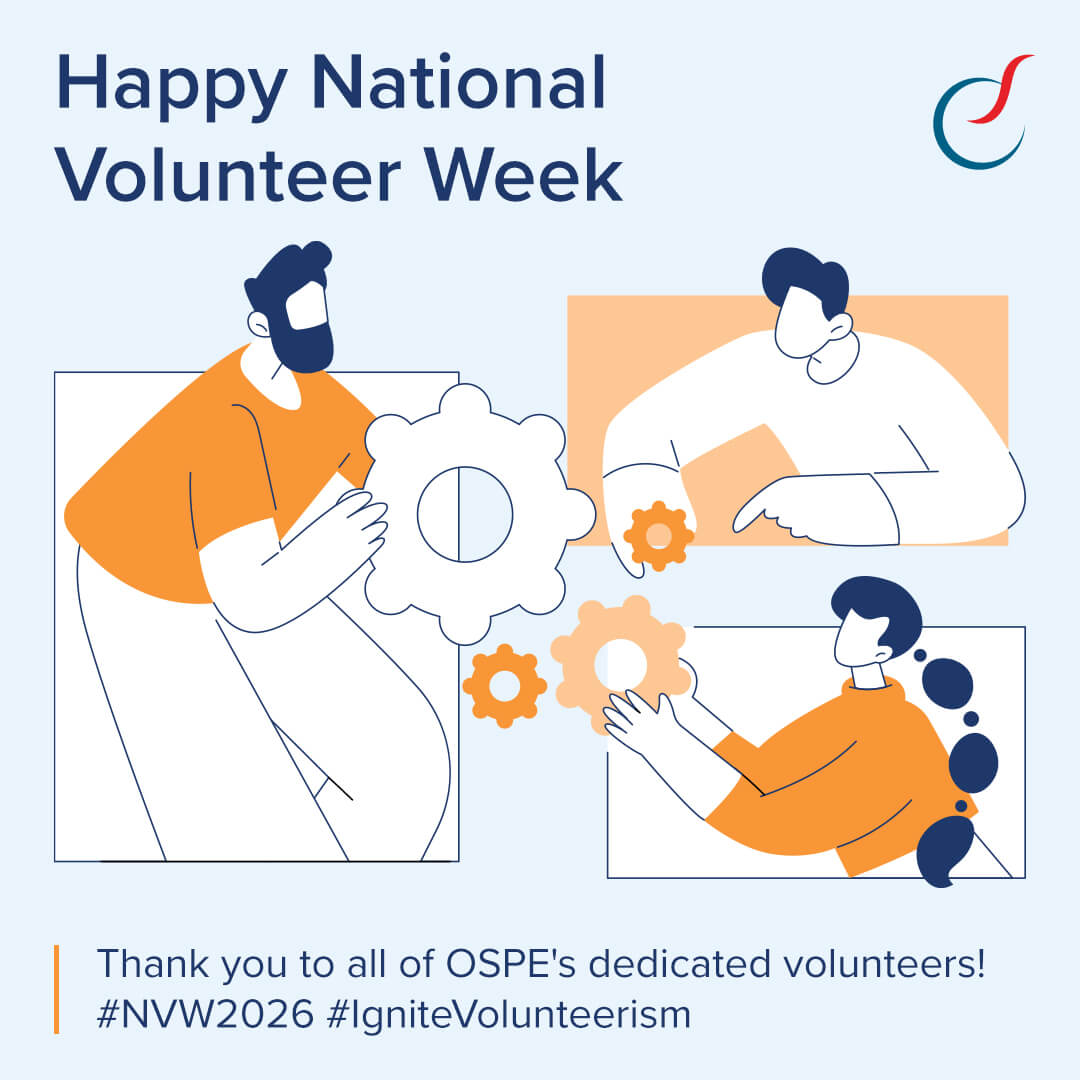 Happy National Volunteer Week

Thank you to all of OSPE's dedicated volunteers! #NVW2026 #IgniteVolunteerism